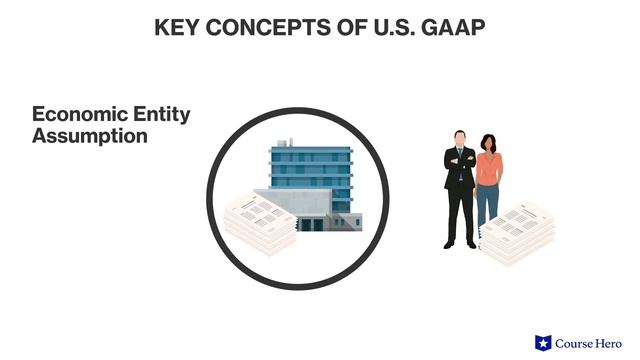 KEY CONCEPTS OF U.S. GAAP

Economic Entity Assumption

Course Hero